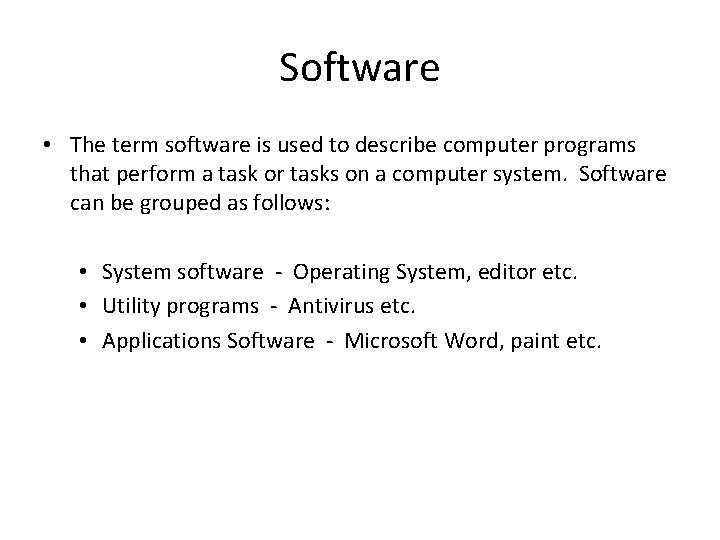 Software

• The term software is used to describe computer programs that perform a task or tasks on a computer system. Software can be grouped as follows:

• System software - Operating System, editor etc.
• Utility programs - Antivirus etc.
• Applications Software - Microsoft Word, paint etc.